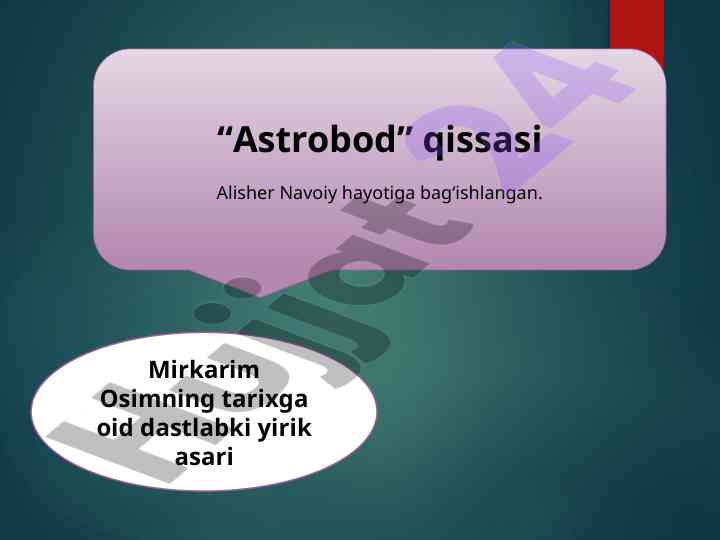 “Astrobod” qissasi

Alisher Navoiy hayotiga bag‘ishlangan.

Mirkarim Osimning tarixga oid dastlabki yirik asari

Hujjat24